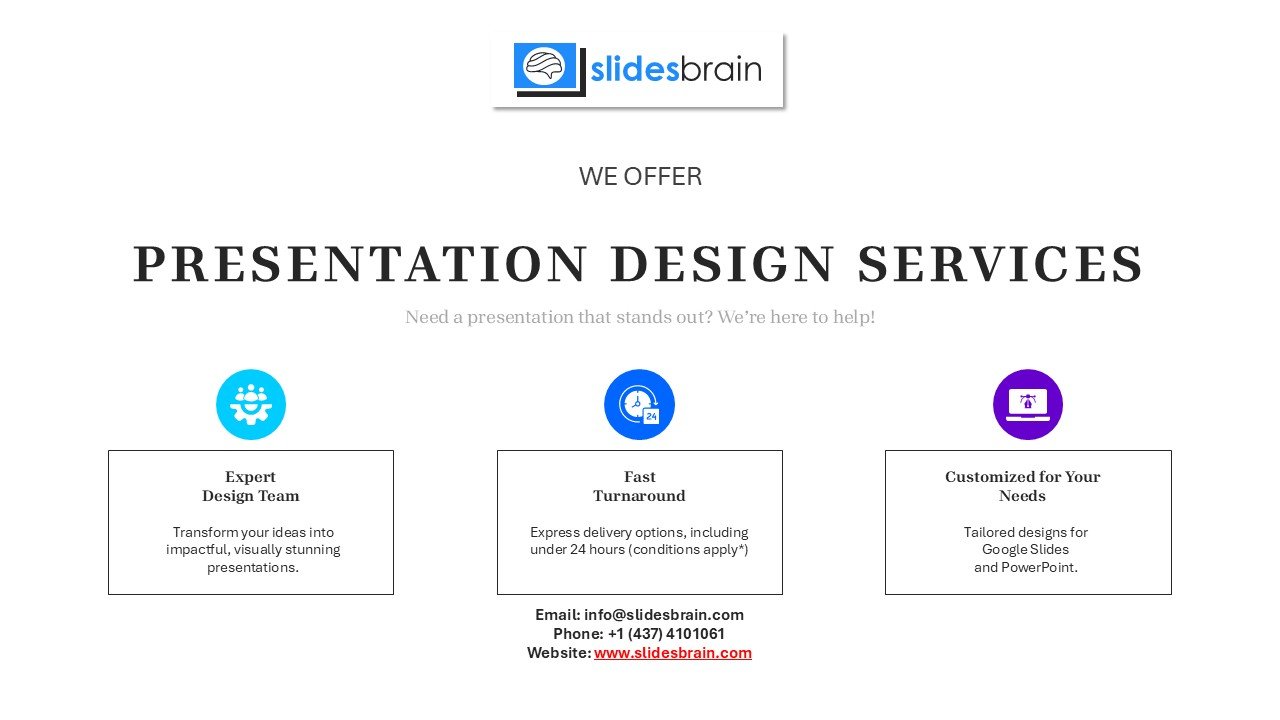 slidesbrain

WE OFFER

PRESENTATION DESIGN SERVICES

Need a presentation that stands out? We're here to help!

24

Expert
Design Team

Transform your ideas into impactful, visually stunning presentations.

Fast
Turnaround

Express delivery options, including under 24 hours (conditions apply*)

Customized for Your
Needs

Tailored designs for Google Slides and PowerPoint.

Email: info@slidesbrain.com
Phone: +1 (437) 4101061
Website: www.slidesbrain.com